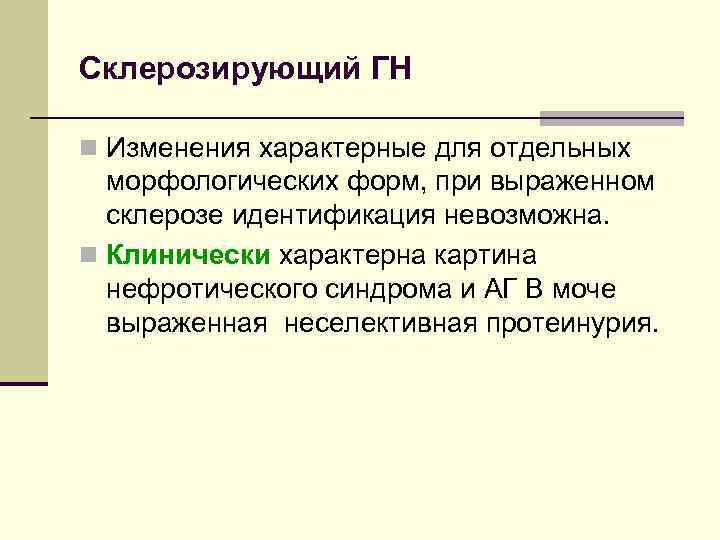 Склерозирующий ГН

Изменения характерные для отдельных морфологических форм, при выраженном склерозе идентификация невозможна.

Клинически характерна картина нефротического синдрома и АГ В моче выраженная  неселективная протеинурия.